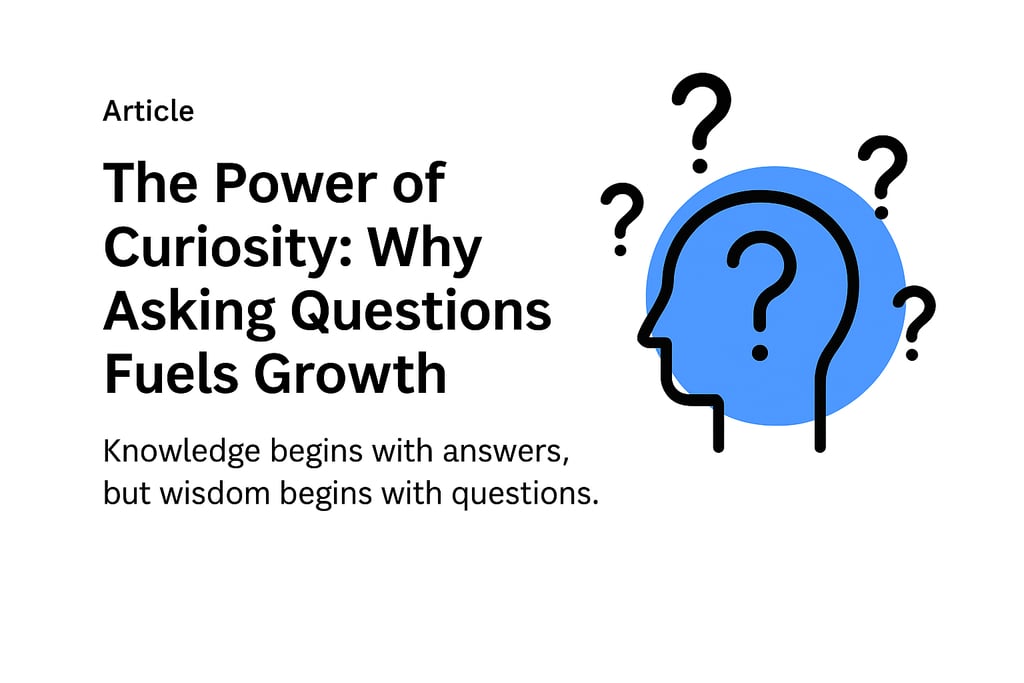 Article

The Power of Curiosity: Why Asking Questions Fuels Growth

Knowledge begins with answers, but wisdom begins with questions.

?

?

?

?

?